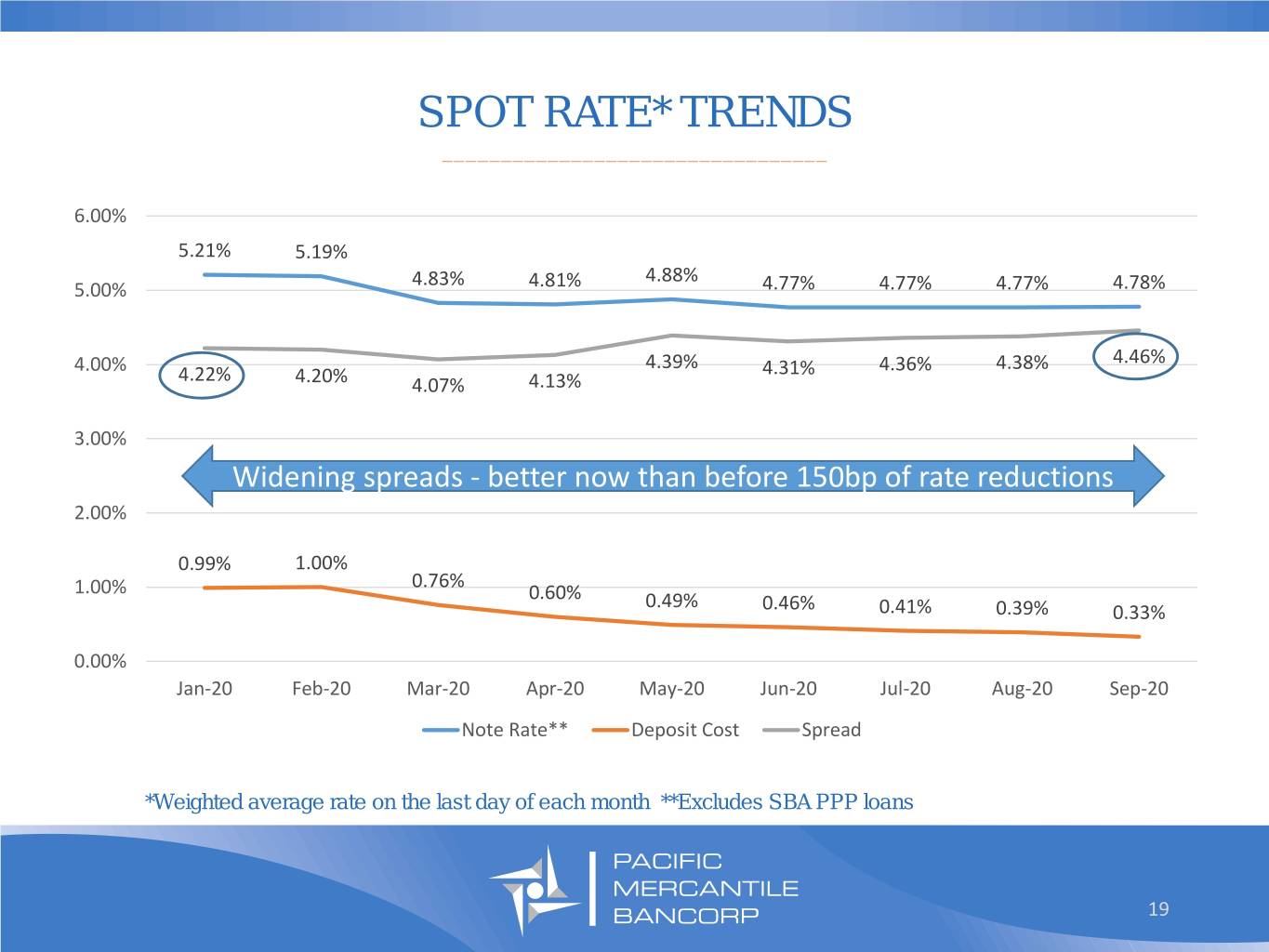 SPOT RATE* TRENDS

6.00%
5.00%
4.00%
3.00%
2.00%
1.00%
0.00%

5.21% 5.19% 4.83% 4.81% 4.88% 4.77% 4.77% 4.77% 4.78%

4.22% 4.20% 4.07% 4.13% 4.39% 4.31% 4.36% 4.38% 4.46%

Widening spreads - better now than before 150bp of rate reductions

0.99% 1.00% 0.76% 0.60% 0.49% 0.46% 0.41% 0.39% 0.33%

Jan-20 Feb-20 Mar-20 Apr-20 May-20 Jun-20 Jul-20 Aug-20 Sep-20

Note Rate** Deposit Cost Spread

*Weighted average rate on the last day of each month **Excludes SBA PPP loans

PACIFIC MERCANTILE BANCORP

19